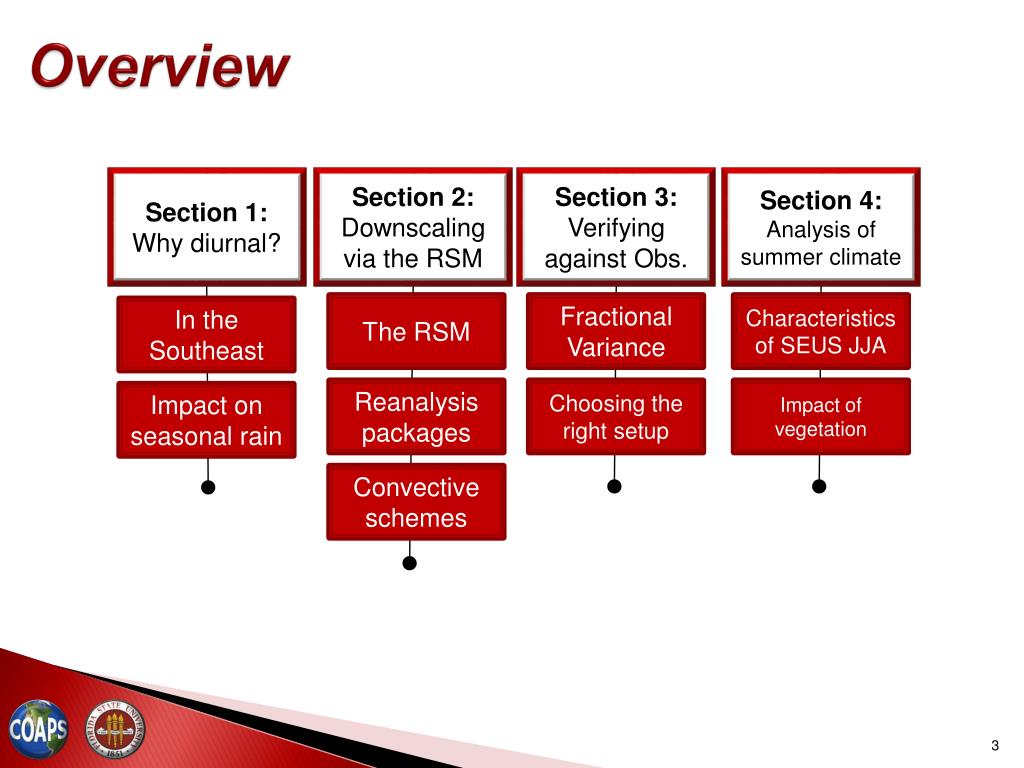 Overview

Section 1:
Why diurnal?

In the Southeast

Impact on seasonal rain

Section 2:
Downscaling via the RSM

The RSM

Reanalysis packages

Convective schemes

Section 3:
Verifying against Obs.

Fractional Variance

Choosing the right setup

Section 4:
Analysis of summer climate

Characteristics of SEUS JJA

Impact of vegetation

COAPS

FLORIDA STATE UNIVERSITY 1851

3